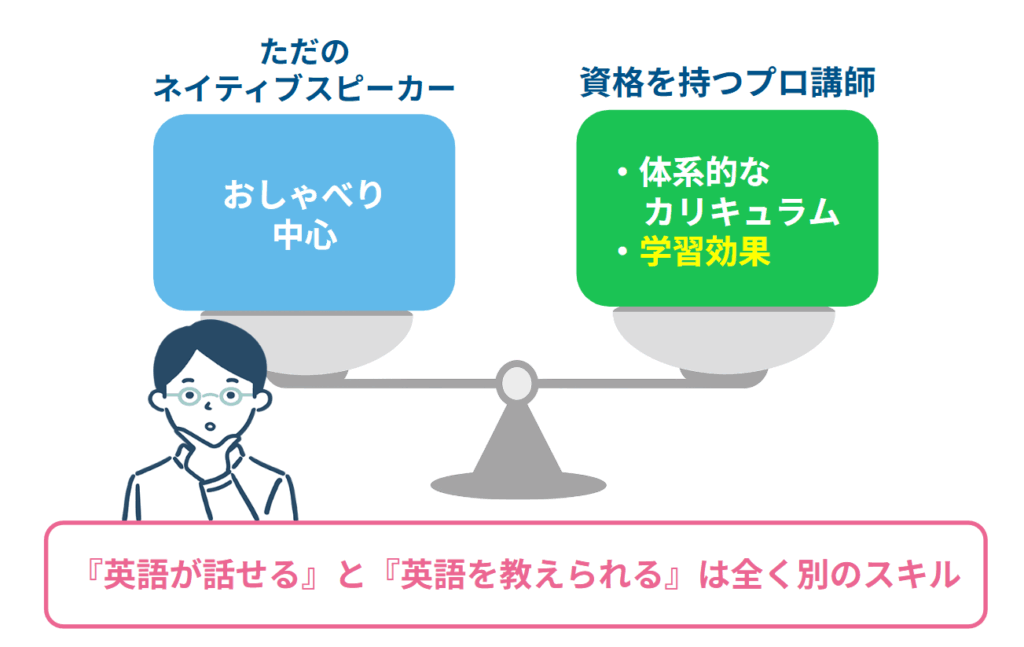 ただの
ネイティブスピーカー

おしゃべり
中心

資格を持つプロ講師

・体系的な
カリキュラム
・学習効果

『英語が話せる』と『英語を教えられる』は全く別のスキル